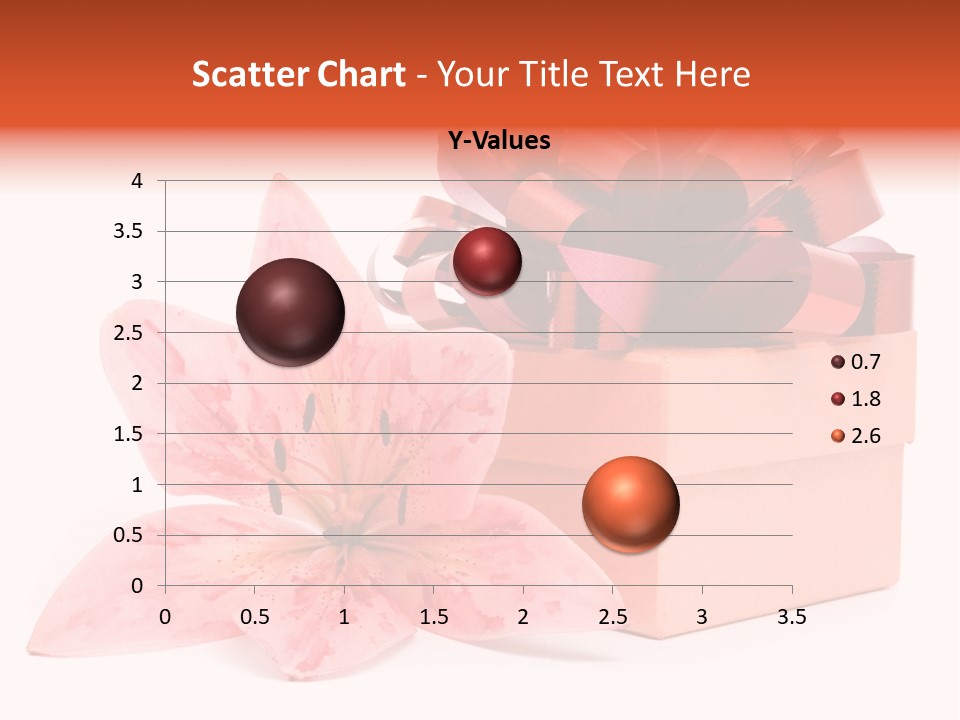 Scatter Chart - Your Title Text Here

Y-Values

4
3.5
3
2.5
2
1.5
1
0.5
0

0 0.5 1 1.5 2 2.5 3 3.5

0.7
1.8
2.6